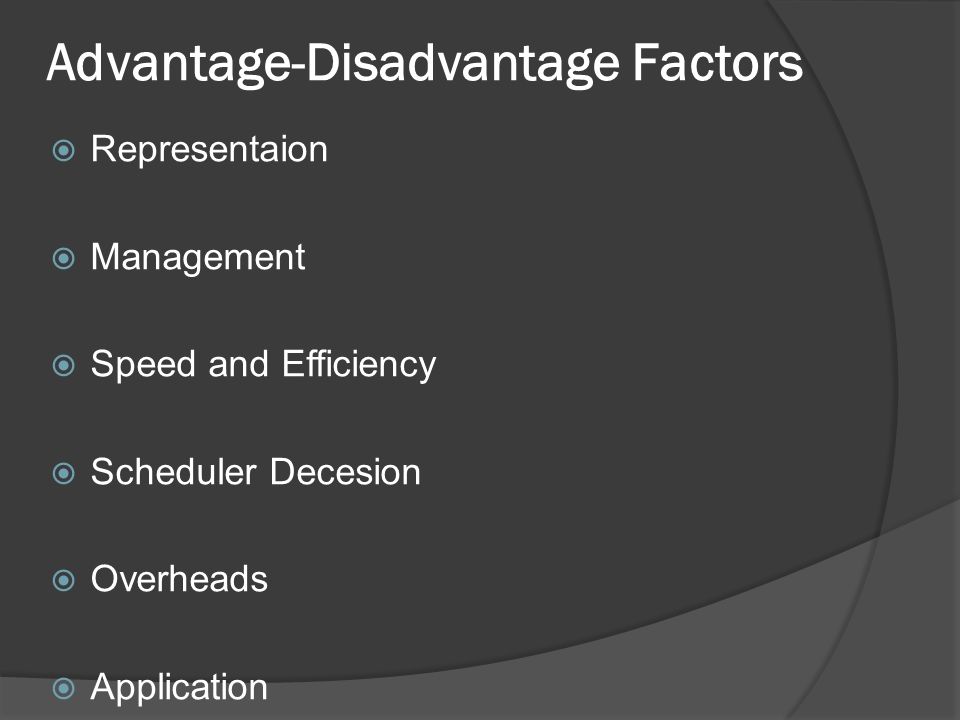 Advantage-Disadvantage Factors

Representaion

Management

Speed and Efficiency

Scheduler Decesion

Overheads

Application